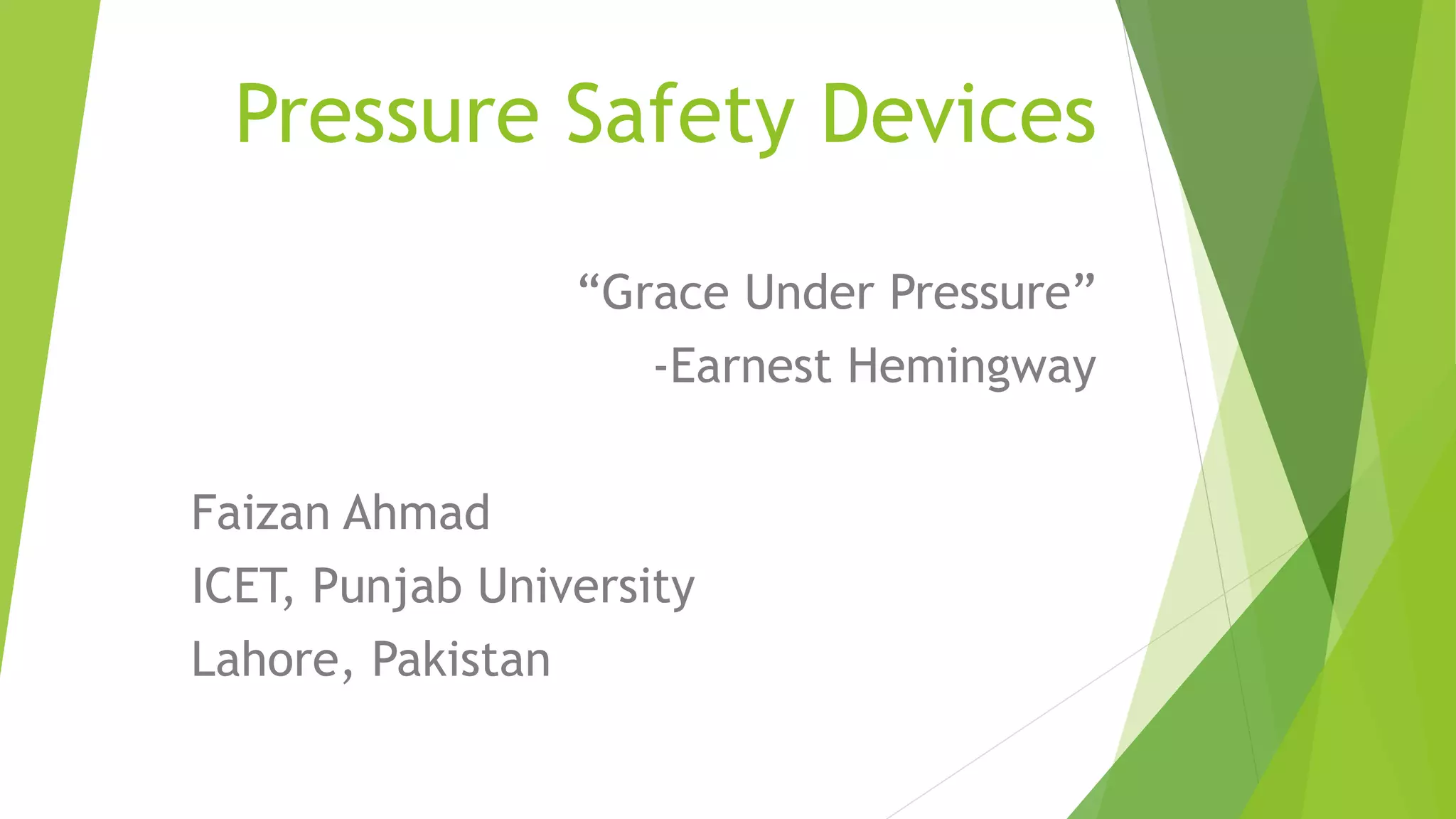 Pressure Safety Devices

“Grace Under Pressure”
-Earnest Hemingway

Faizan Ahmad
ICET, Punjab University
Lahore, Pakistan